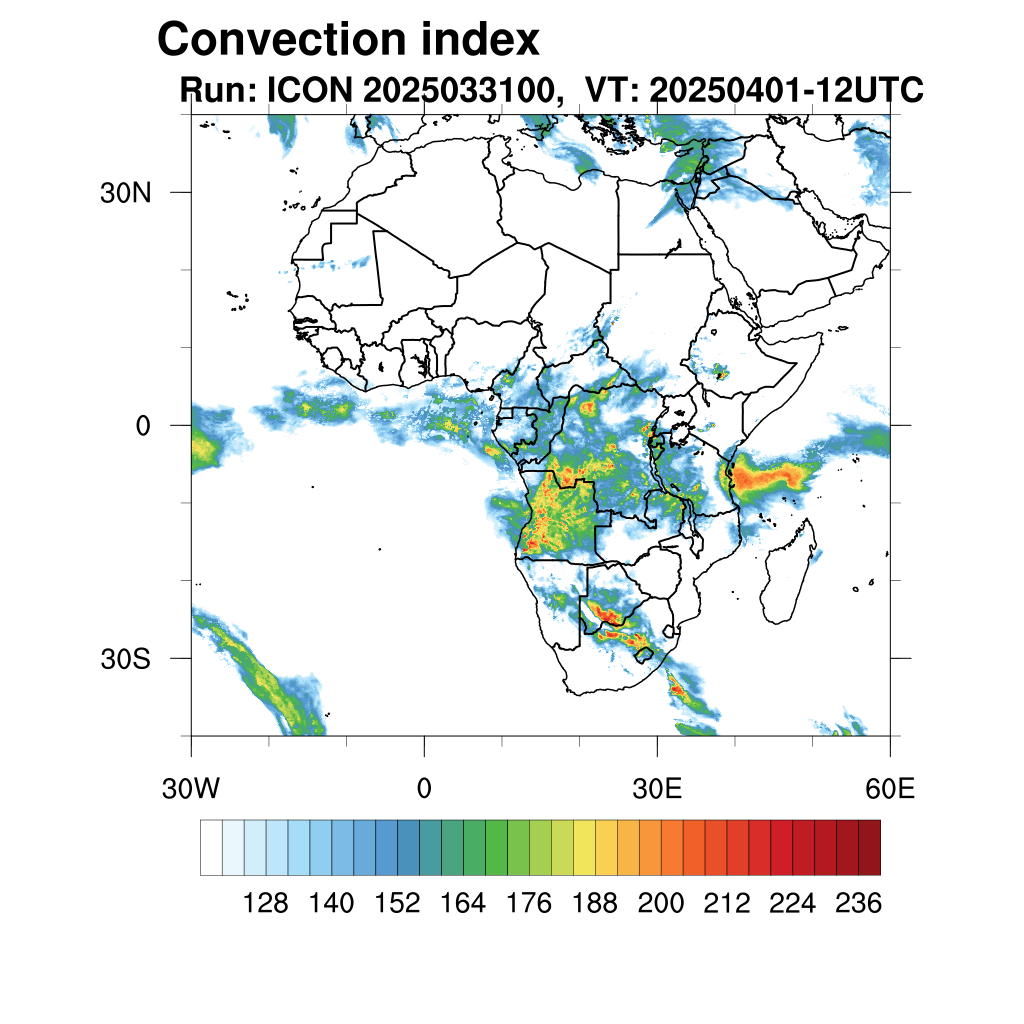 Convection index
Run: ICON 2025033100, VT: 20250401-12UTC

30N
0
30S

30W
0
30E
60E

128 140 152 164 176 188 200 212 224 236